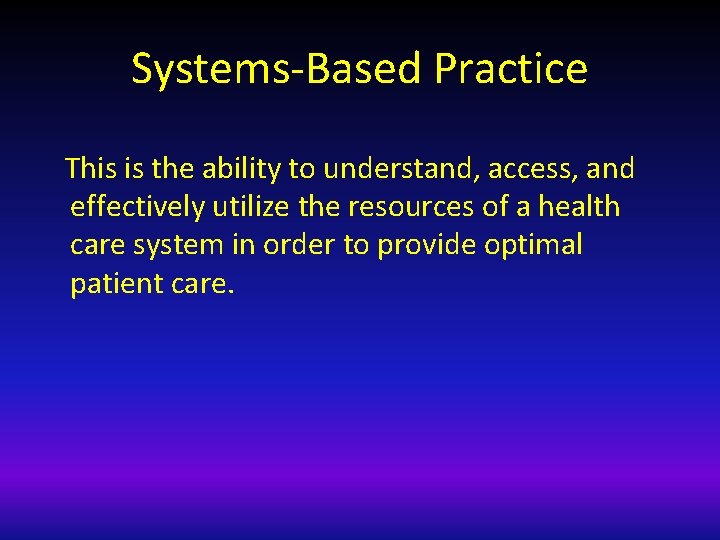 Systems-Based Practice

This is the ability to understand, access, and effectively utilize the resources of a health care system in order to provide optimal patient care.